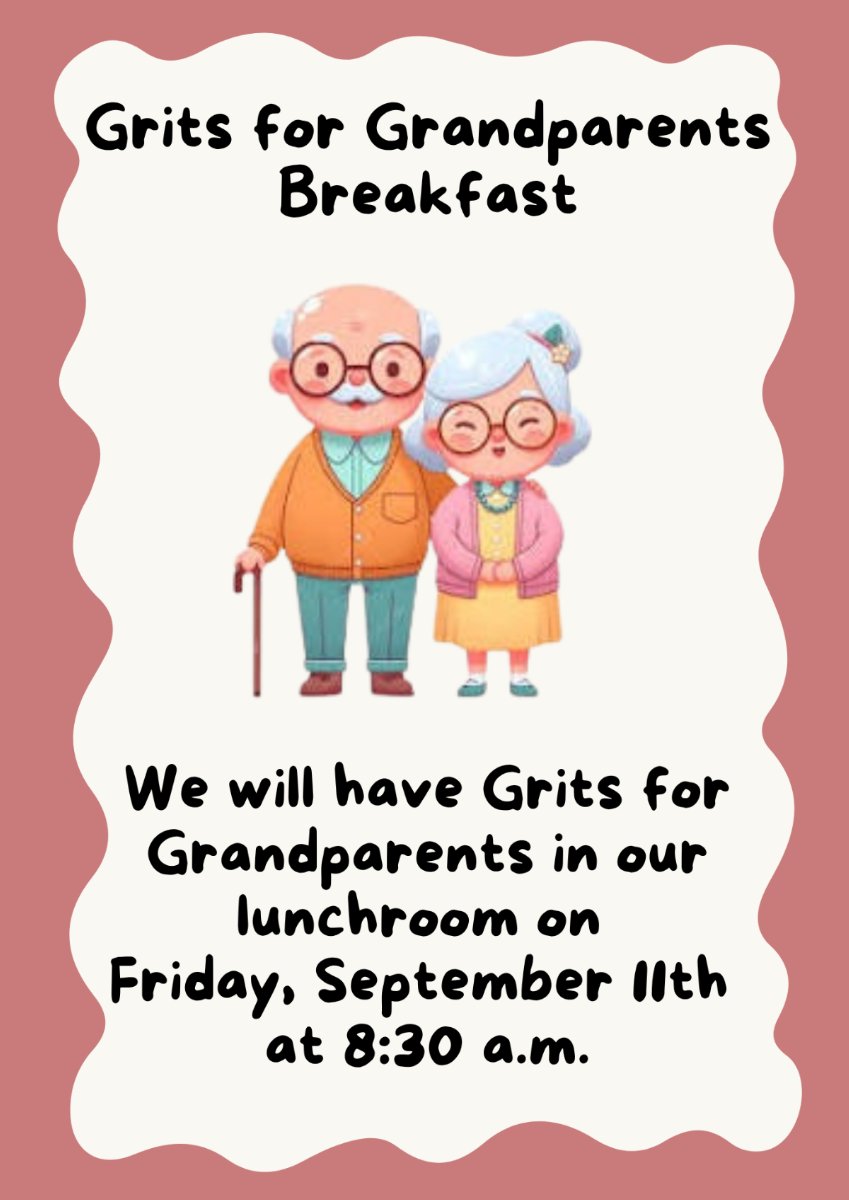 Grits for Grandparents Breakfast

We will have Grits for Grandparents in our lunchroom on Friday, September 11th at 8:30 a.m.